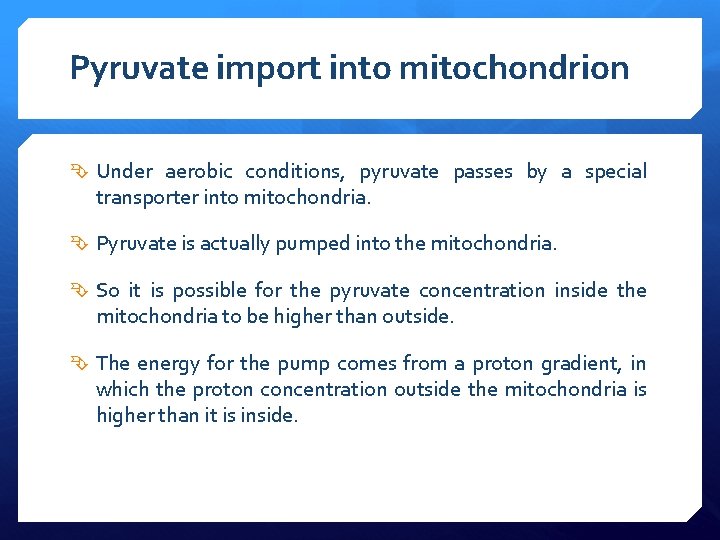 Pyruvate import into mitochondrion

Under aerobic conditions, pyruvate passes by a special transporter into mitochondria.

Pyruvate is actually pumped into the mitochondria.

So it is possible for the pyruvate concentration inside the mitochondria to be higher than outside.

The energy for the pump comes from a proton gradient, in which the proton concentration outside the mitochondria is higher than it is inside.